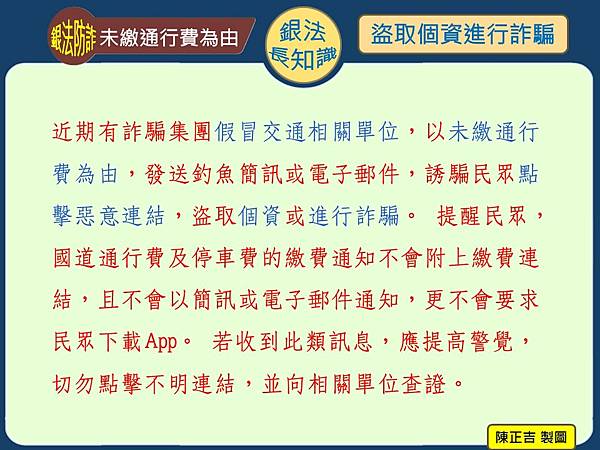 銀法防詐 未繳通行費為由

銀法長知識

盜取個資進行詐騙

近期有詐騙集團假冒交通相關單位，以未繳通行費為由，發送釣魚簡訊或電子郵件，誘騙民眾點擊惡意連結，盜取個資或進行詐騙。 提醒民眾，國道通行費及停車費的繳費通知不會附上繳費連結，且不會以簡訊或電子郵件通知，更不會要求民眾下載App。 若收到此類訊息，應提高警覺，切勿點擊不明連結，並向相關單位查證。

陳正吉 製圖